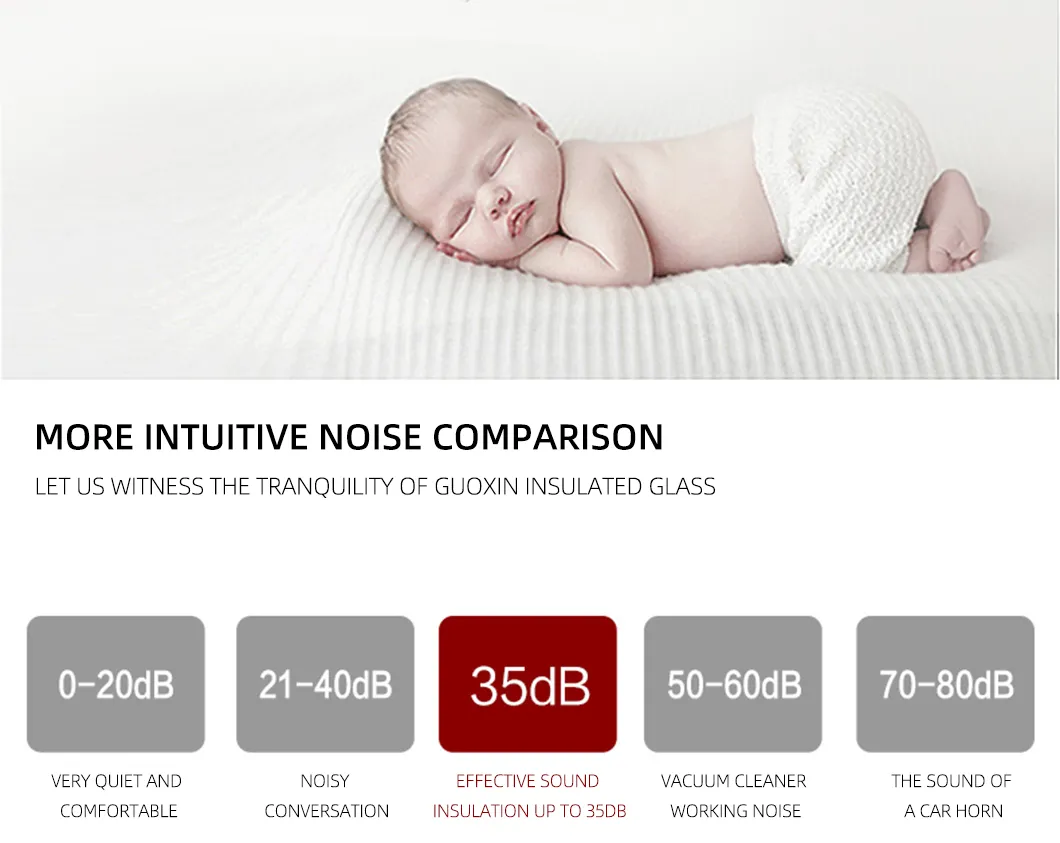 MORE INTUITIVE NOISE COMPARISON

LET US WITNESS THE TRANQUILITY OF GUOXIN INSULATED GLASS

0-20dB

VERY QUIET AND COMFORTABLE

21-40dB

NOISY CONVERSATION

35dB

EFFECTIVE SOUND INSULATION UP TO 35DB

50-60dB

VACUUM CLEANER WORKING NOISE

70-80dB

THE SOUND OF A CAR HORN